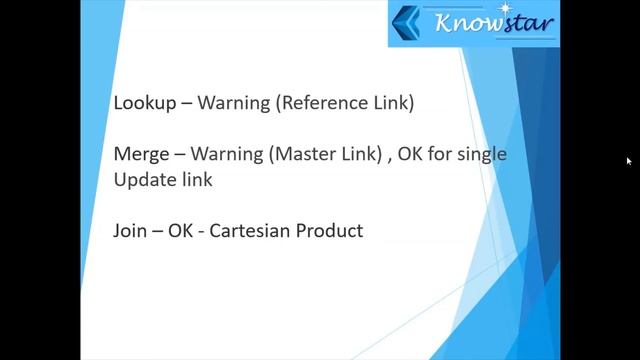 Knowstar

Lookup – Warning (Reference Link)

Merge – Warning (Master Link) , OK for single Update link

Join – OK - Cartesian Product